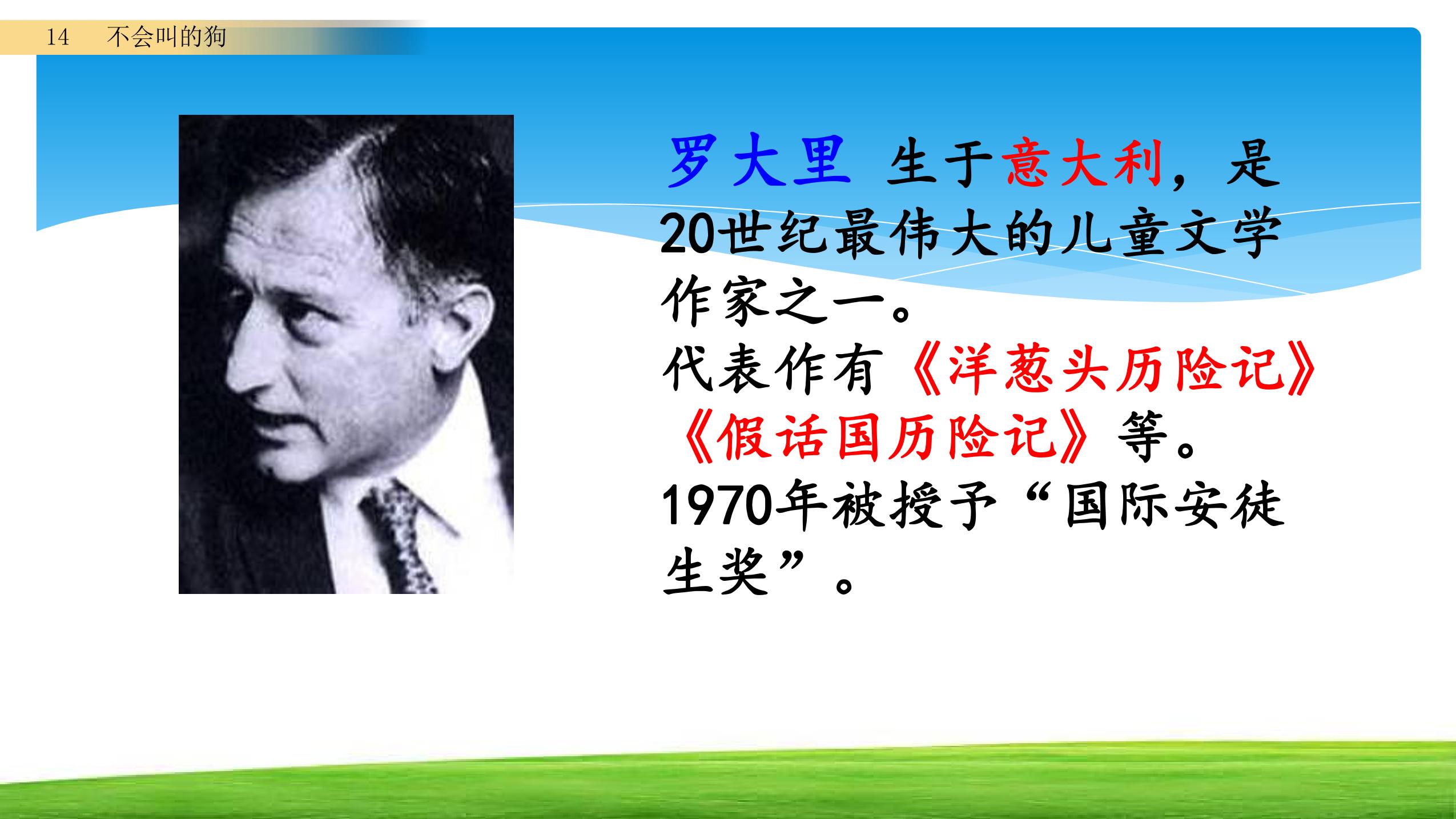 14 不会叫的狗

罗大里 生于意大利，是20世纪最伟大的儿童文学作家之一。
代表作有《洋葱头历险记》《假话国历险记》等。
1970年被授予“国际安徒生奖”。